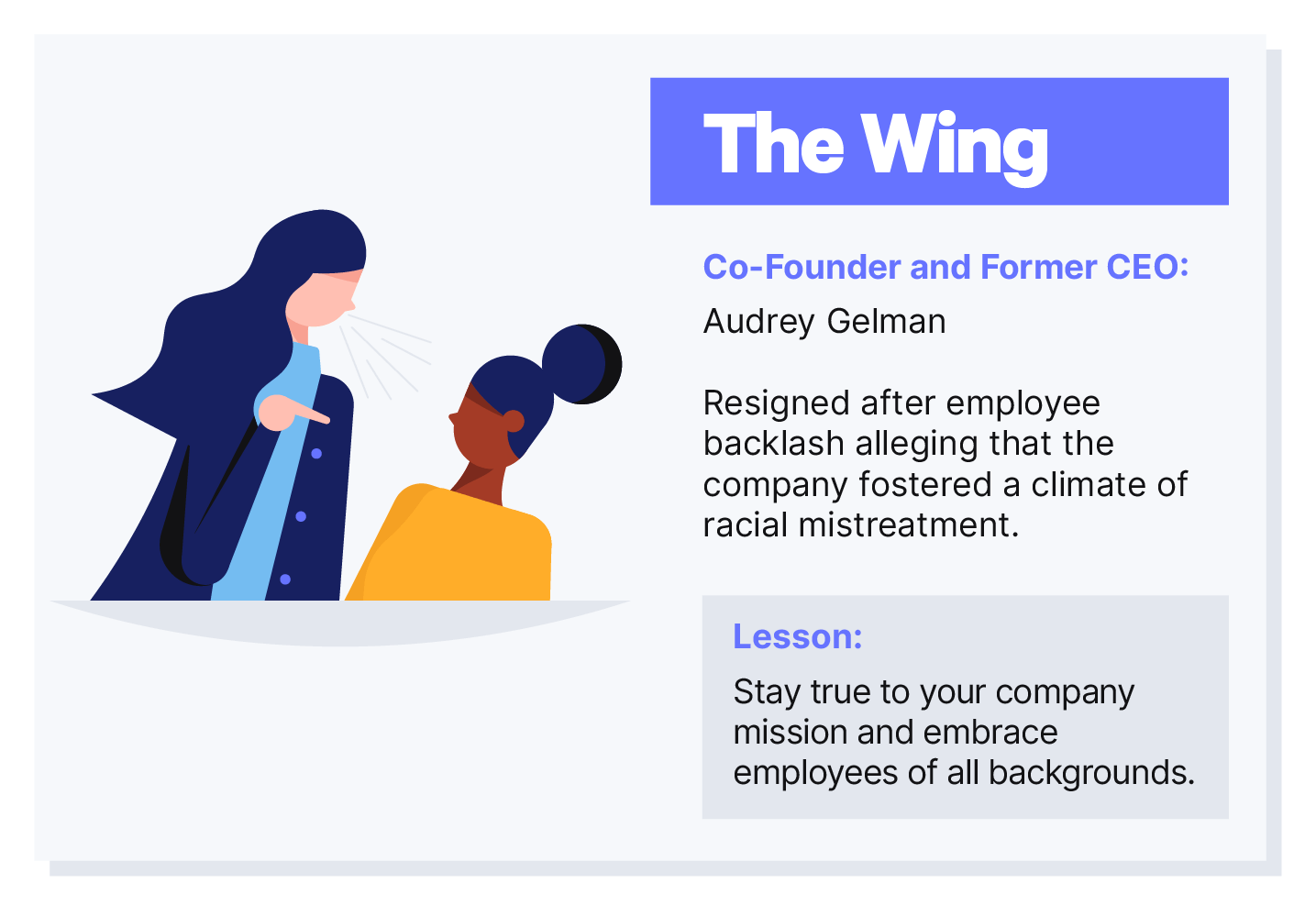 The Wing

Co-Founder and Former CEO:
Audrey Gelman

Resigned after employee backlash alleging that the company fostered a climate of racial mistreatment.

Lesson:
Stay true to your company mission and embrace employees of all backgrounds.